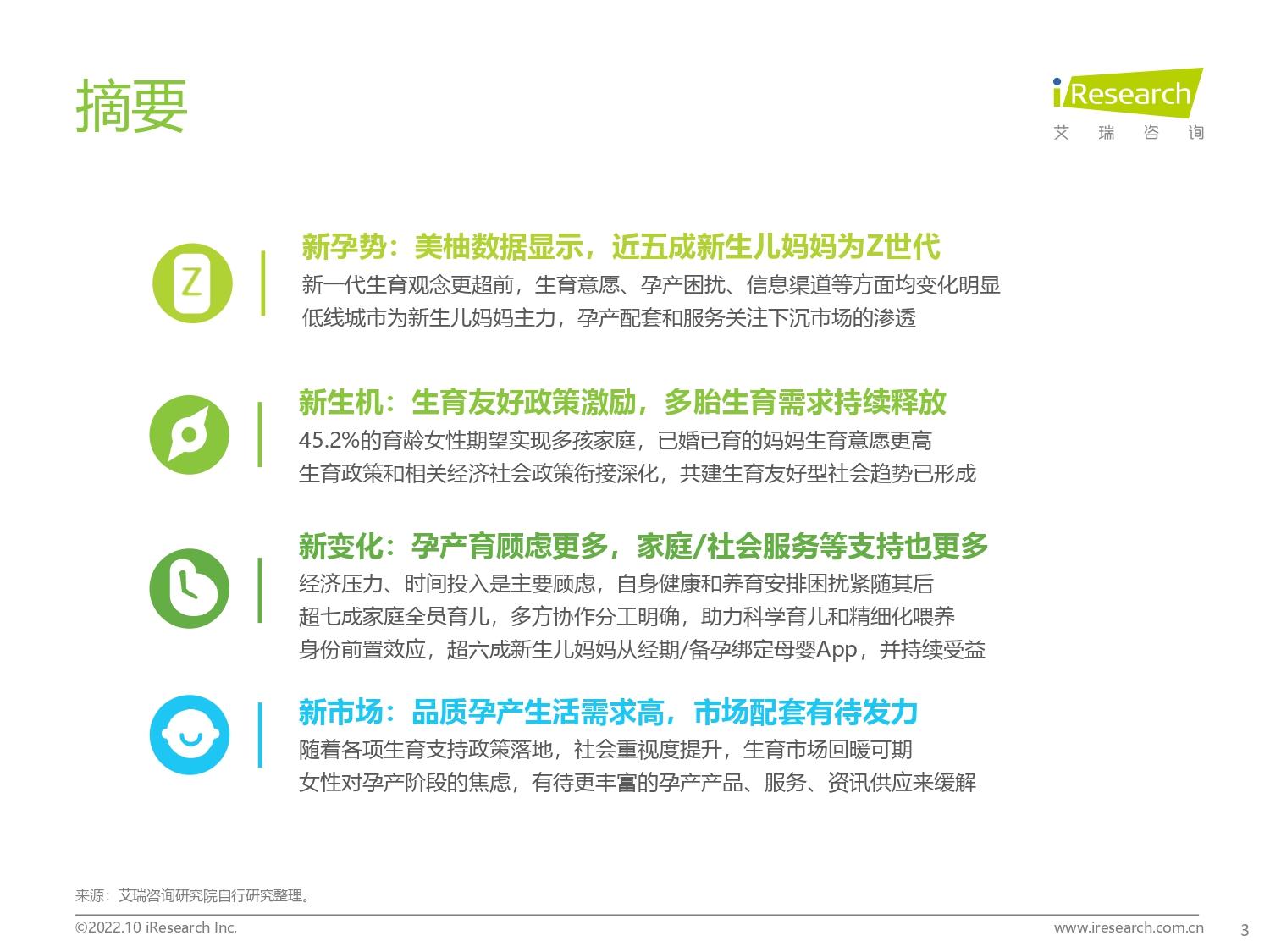 摘要

iResearch
艾 瑞 咨 询

Z

新孕势：美柚数据显示，近五成新生儿妈妈为Z世代

新一代生育观念更超前，生育意愿、孕产困扰、信息渠道等方面均变化明显
低线城市为新生儿妈妈主力，孕产配套和服务关注下沉市场的渗透

新生机：生育友好政策激励，多胎生育需求持续释放

45.2%的育龄女性期望实现多孩家庭，已婚已育的妈妈生育意愿更高
生育政策和相关经济社会政策衔接深化，共建生育友好型社会趋势已形成

新变化：孕产育顾虑更多，家庭/社会服务等支持也更多

经济压力、时间投入是主要顾虑，自身健康和养育安排困扰紧随其后
超七成家庭全员育儿，多方协作分工明确，助力科学育儿和精细化喂养
身份前置效应，超六成新生儿妈妈从经期/备孕绑定母婴App，并持续受益

新市场：品质孕产生活需求高，市场配套有待发力

随着各项生育支持政策落地，社会重视度提升，生育市场回暖可期
女性对孕产阶段的焦虑，有待更丰富的孕产产品、服务、资讯供应来缓解

来源：艾瑞咨询研究院自行研究整理。

©2022.10 iResearch Inc.
www.iresearch.com.cn
3